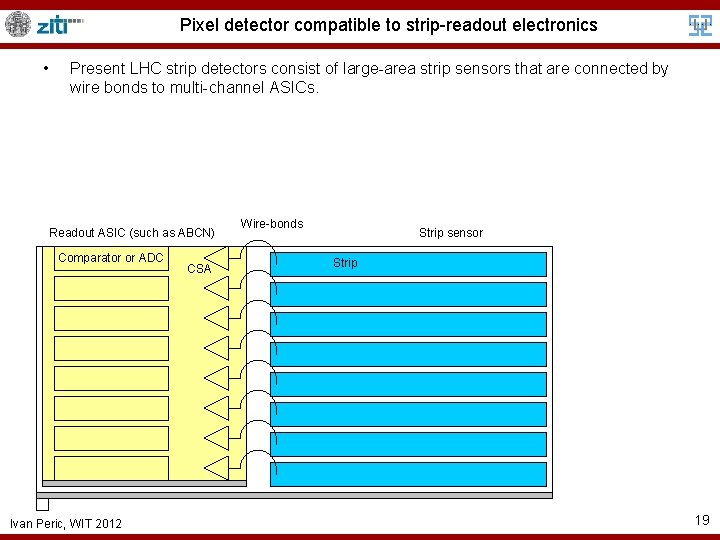 ziti

Pixel detector compatible to strip-readout electronics

• Present LHC strip detectors consist of large-area strip sensors that are connected by wire bonds to multi-channel ASICs.

Readout ASIC (such as ABCN)

Wire-bonds

Strip sensor

Comparator or ADC

CSA

Strip

Ivan Peric, WIT 2012

19